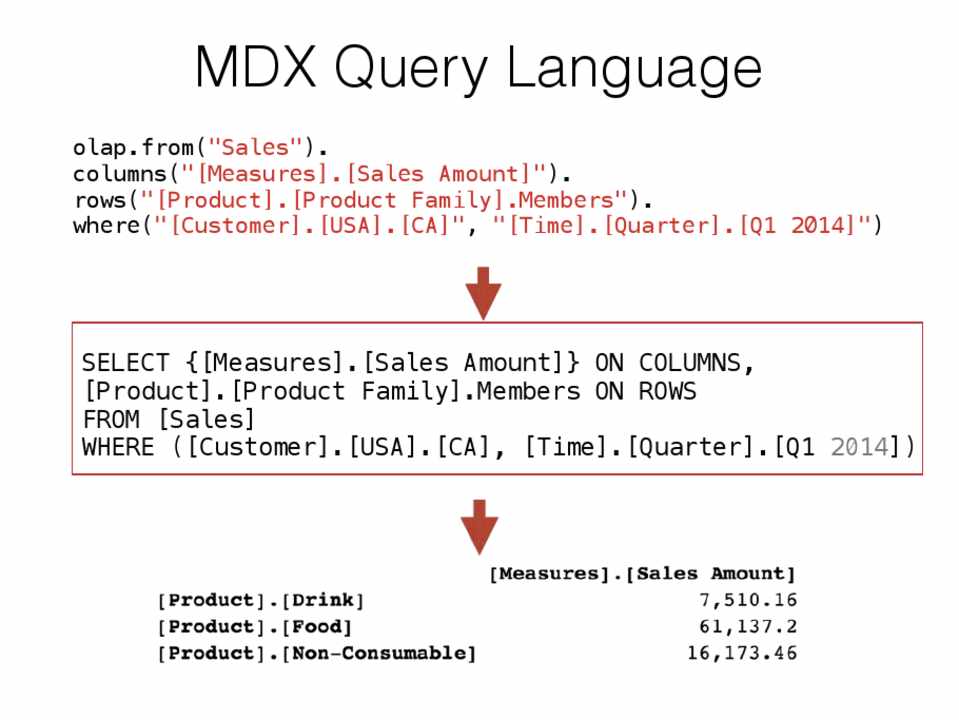 MDX Query Language

olap.from("Sales").
columns("[Measures].[Sales Amount]").
rows("[Product].[Product Family].Members").
where("[Customer].[USA].[CA]", "[Time].[Quarter].[Q1 2014]")

SELECT {[Measures].[Sales Amount]} ON COLUMNS,
[Product].[Product Family].Members ON ROWS
FROM [Sales]
WHERE ([Customer].[USA].[CA], [Time].[Quarter].[Q1 2014])

| | [Measures].[Sales Amount] |
|---|---|
| [Product].[Drink] | 7,510.16 |
| [Product].[Food] | 61,137.2 |
| [Product].[Non-Consumable] | 16,173.46 |